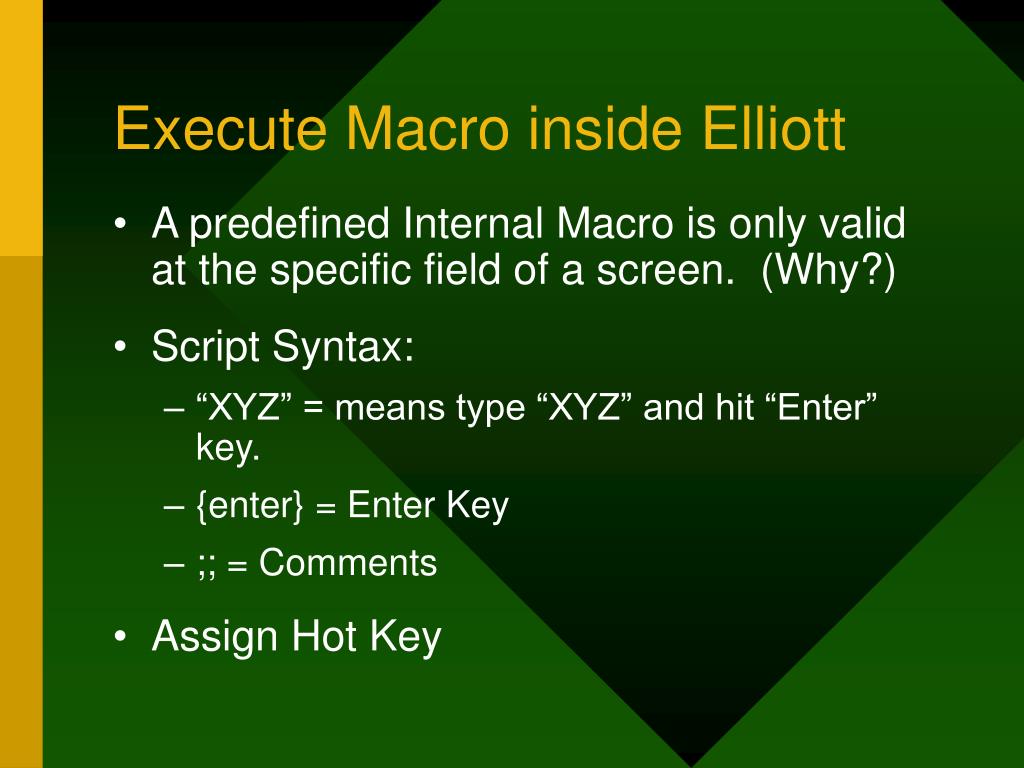 Execute Macro inside Elliott

• A predefined Internal Macro is only valid at the specific field of a screen.  (Why?)

• Script Syntax:

– “XYZ” = means type “XYZ” and hit “Enter” key.

– {enter} = Enter Key

– ;; = Comments

• Assign Hot Key